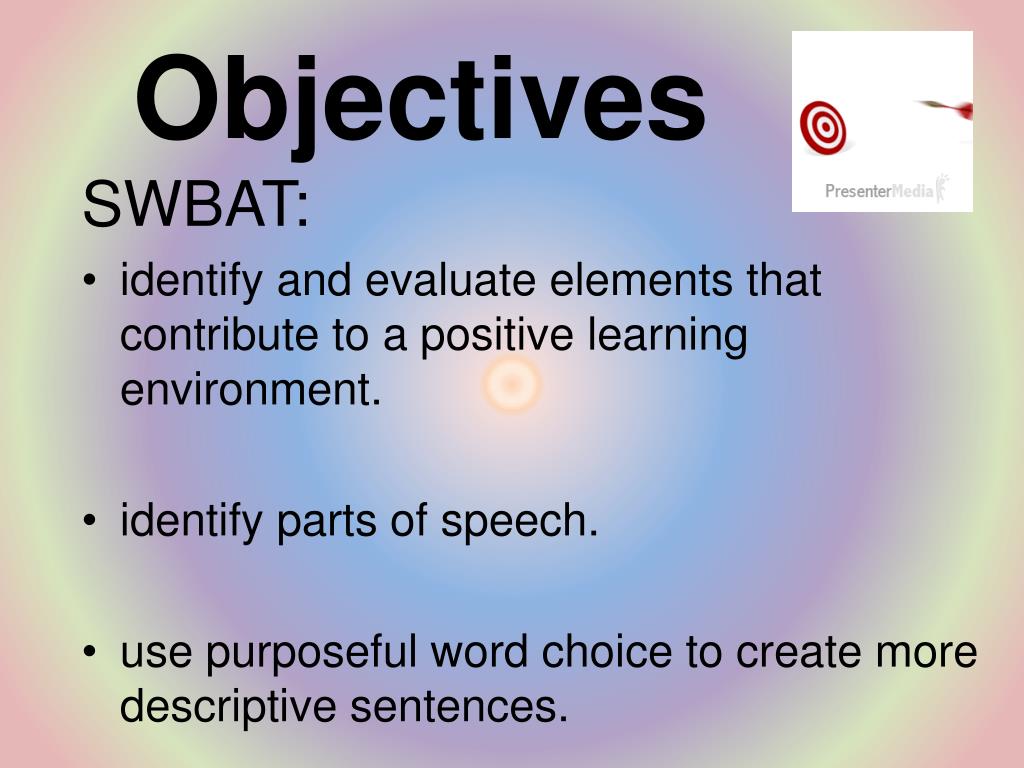 Objectives

PresenterMedia

SWBAT:

• identify and evaluate elements that contribute to a positive learning environment.

• identify parts of speech.

• use purposeful word choice to create more descriptive sentences.